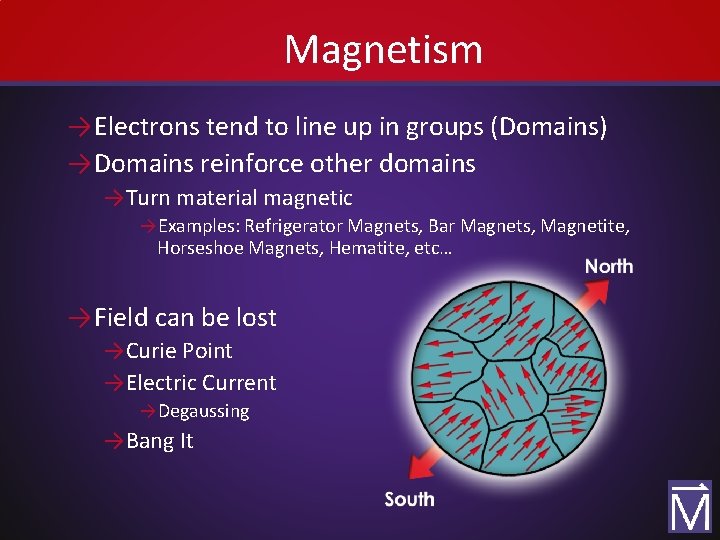 Magnetism

→Electrons tend to line up in groups (Domains)
→Domains reinforce other domains
→Turn material magnetic
→Examples: Refrigerator Magnets, Bar Magnets, Magnetite, Horseshoe Magnets, Hematite, etc…

→Field can be lost
→Curie Point
→Electric Current
→Degaussing
→Bang It

North

South

M